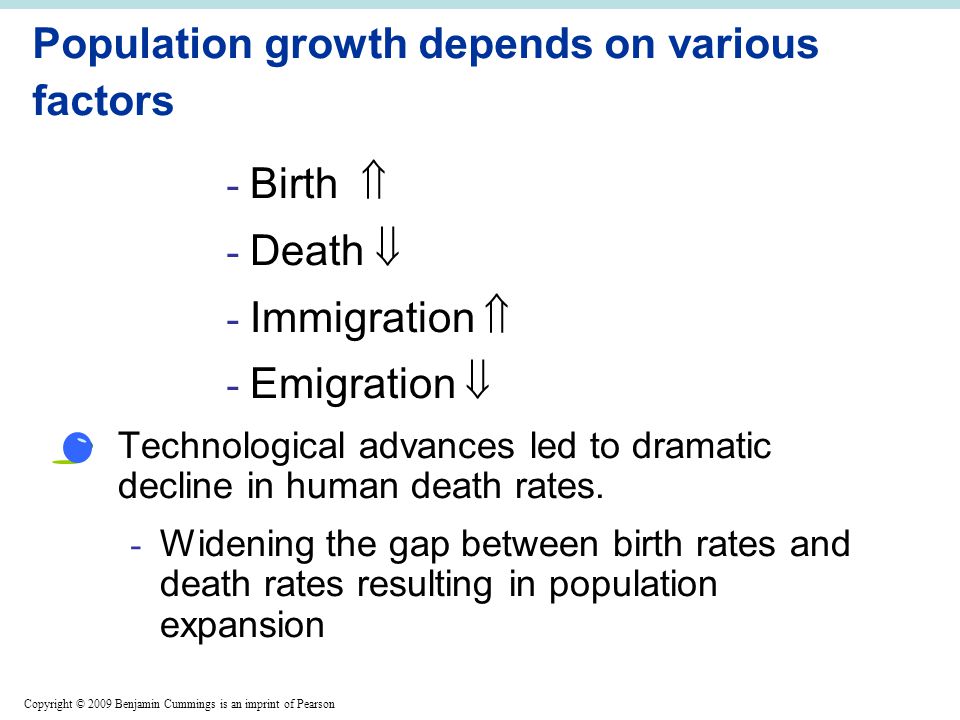 Population growth depends on various factors

- Birth $\Uparrow$
- Death $\Downarrow$
- Immigration $\Uparrow$
- Emigration $\Downarrow$

Technological advances led to dramatic decline in human death rates.

- Widening the gap between birth rates and death rates resulting in population expansion

Copyright © 2009 Benjamin Cummings is an imprint of Pearson